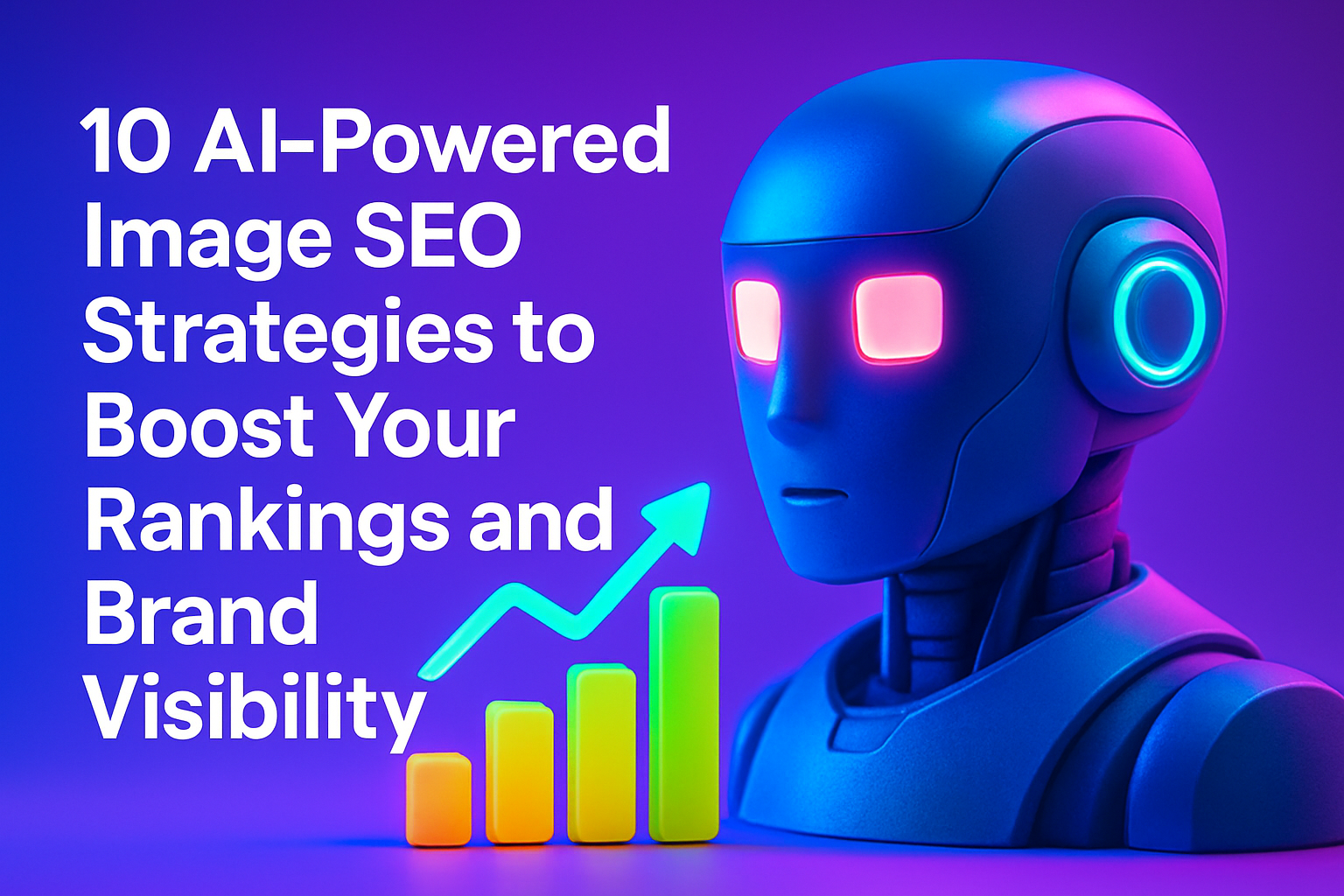 10 AI-Powered Image SEO Strategies to Boost Your Rankings and Brand Visibility